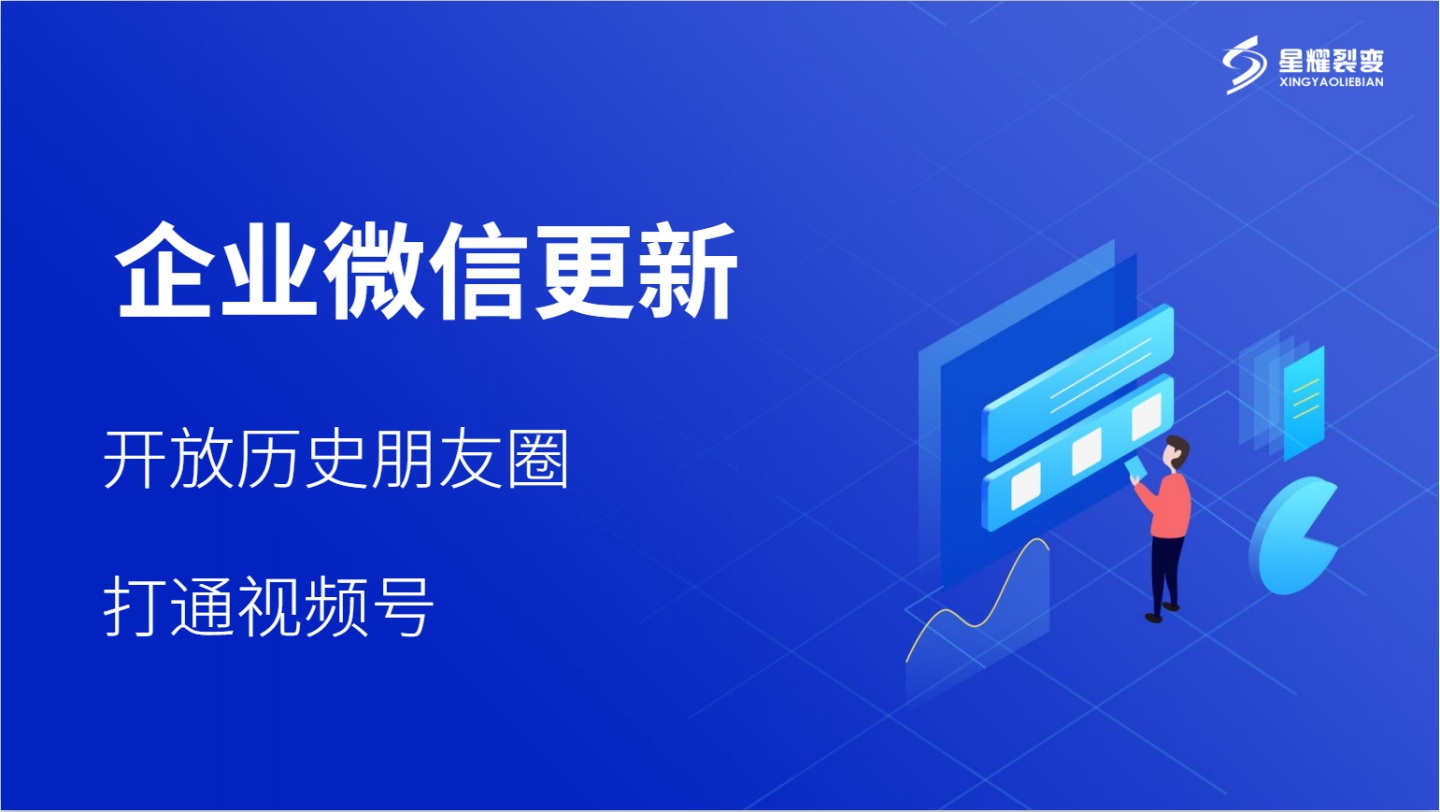 星耀裂变
XINGYAOLIEBIAN

企业微信更新

开放历史朋友圈

打通视频号